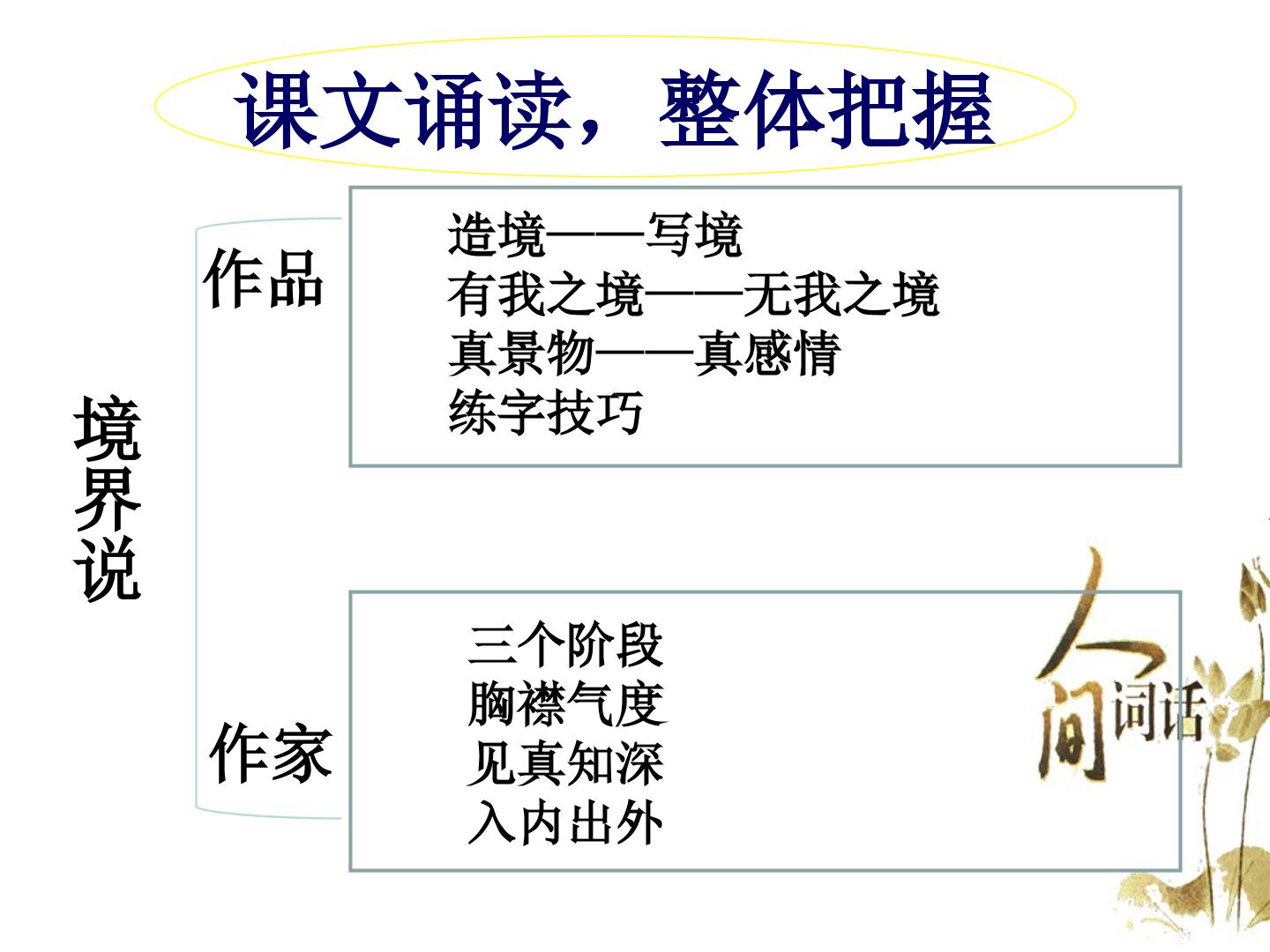 课文诵读，整体把握

境界说

作品

造境——写境
有我之境——无我之境
真景物——真感情
练字技巧

作家

三个阶段
胸襟气度
见真知深
入内出外

人间词话